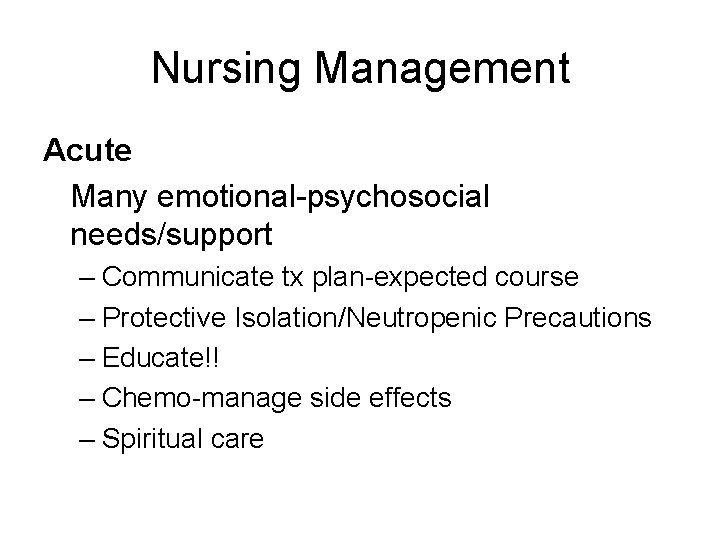 Nursing Management

Acute

Many emotional-psychosocial needs/support

– Communicate tx plan-expected course
– Protective Isolation/Neutropenic Precautions
– Educate!!
– Chemo-manage side effects
– Spiritual care